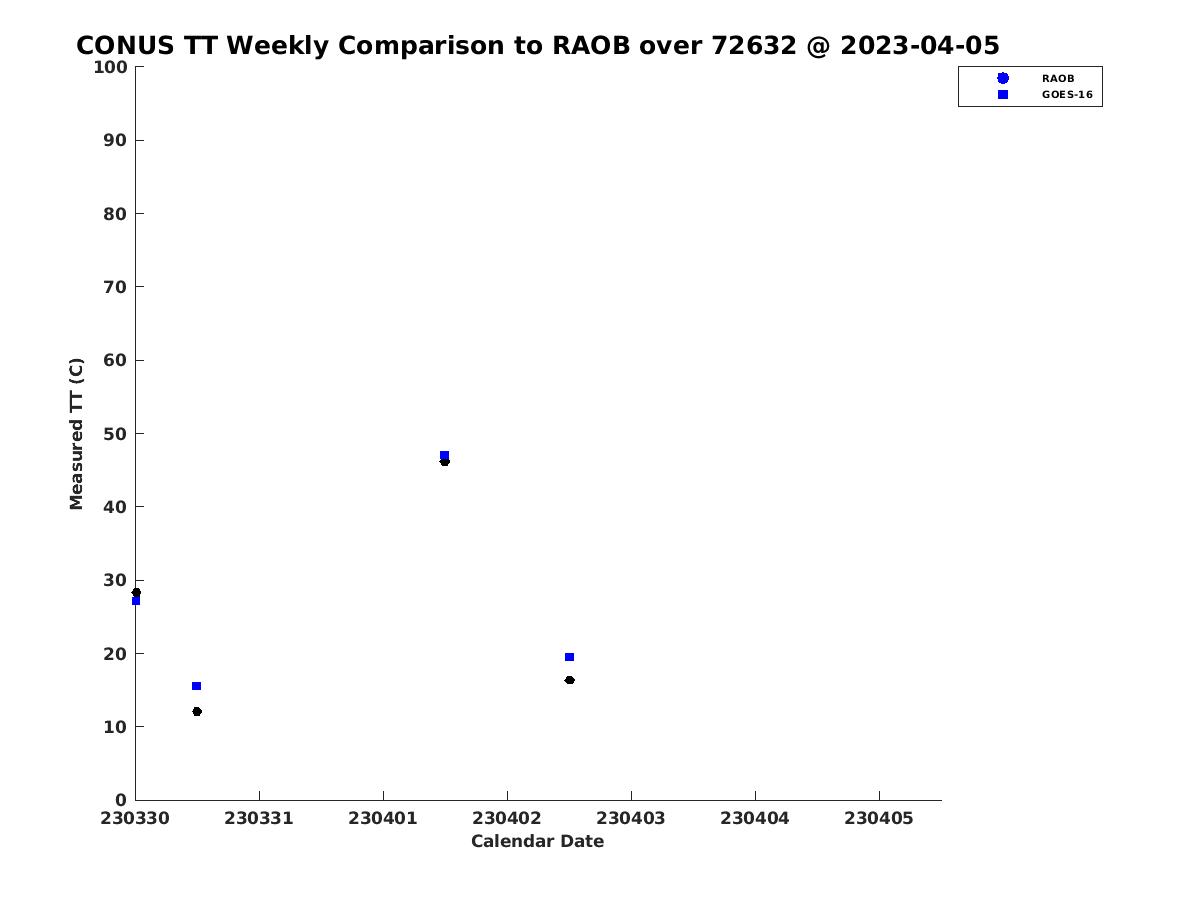 CONUS TT Weekly Comparison to RAOB over 72632 @ 2023-04-05

RAOB
GOES-16

Measured TT (C)

100
90
80
70
60
50
40
30
20
10
0

230330 230331 230401 230402 230403 230404 230405

Calendar Date